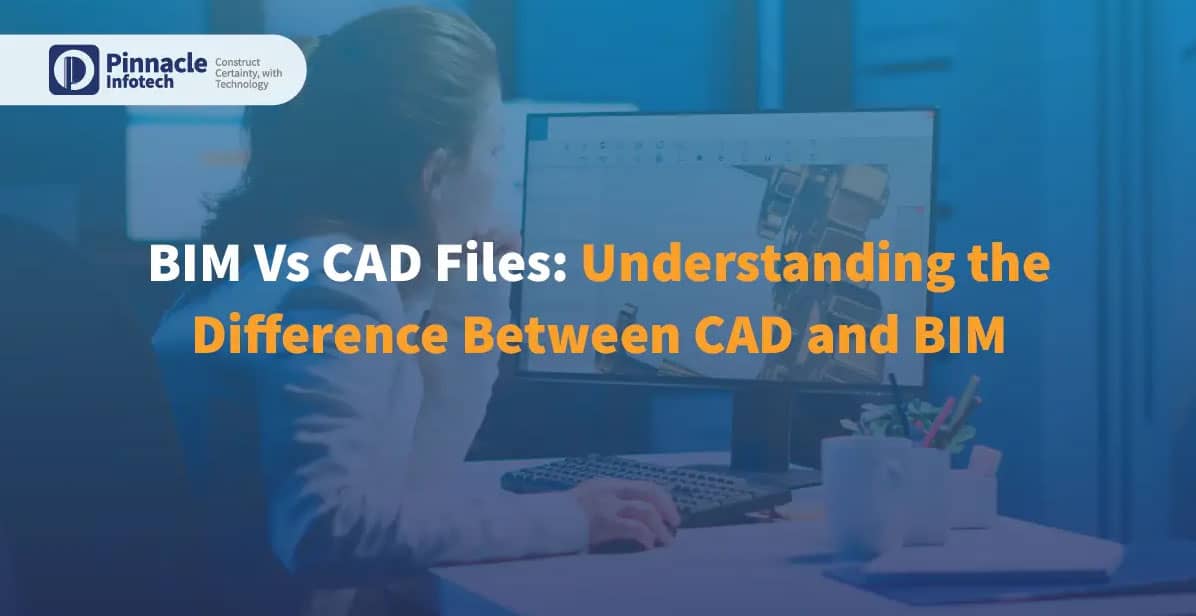 Pinnacle Infotech
Construct Certainty, with Technology

BIM Vs CAD Files: Understanding the Difference Between CAD and BIM